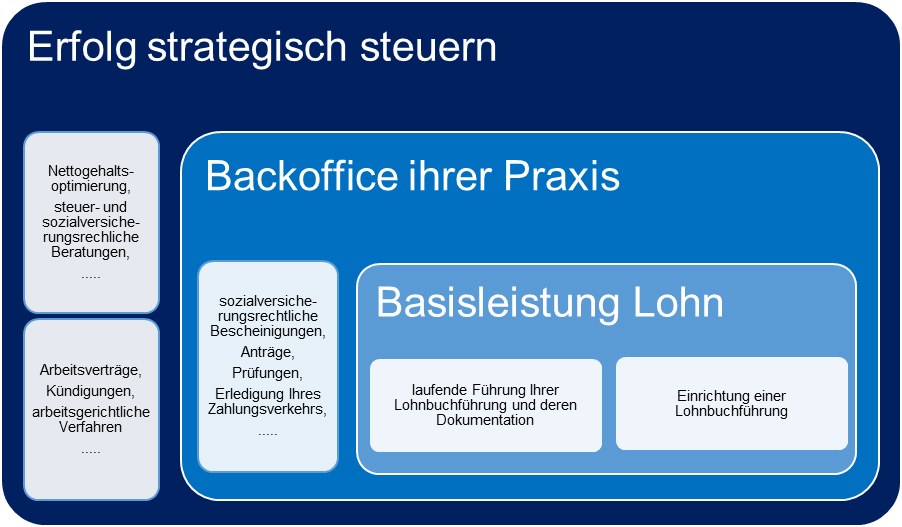 Erfolg strategisch steuern

Nettogehaltsoptimierung,
steuer- und sozialversicherungsrechliche Beratungen,
.....

Arbeitsverträge,
Kündigungen,
arbeitsgerichtliche Verfahren
.....

Backoffice ihrer Praxis

sozialversicherungsrechtliche Bescheinigungen,
Anträge,
Prüfungen,
Erledigung Ihres Zahlungsverkehrs,
.....

Basisleistung Lohn

laufende Führung Ihrer Lohnbuchführung und deren Dokumentation

Einrichtung einer Lohnbuchführung